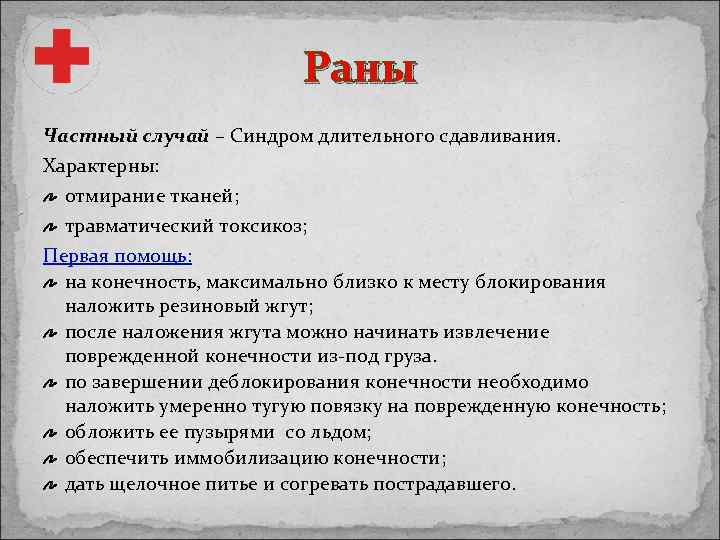 Раны

Частный случай – Синдром длительного сдавливания.

Характерны:

отмирание тканей;

травматический токсикоз;

Первая помощь:

на конечность, максимально близко к месту блокирования наложить резиновый жгут;

после наложения жгута можно начинать извлечение поврежденной конечности из-под груза.

по завершении деблокирования конечности необходимо наложить умеренно тугую повязку на поврежденную конечность;

обложить ее пузырями со льдом;

обеспечить иммобилизацию конечности;

дать щелочное питье и согревать пострадавшего.